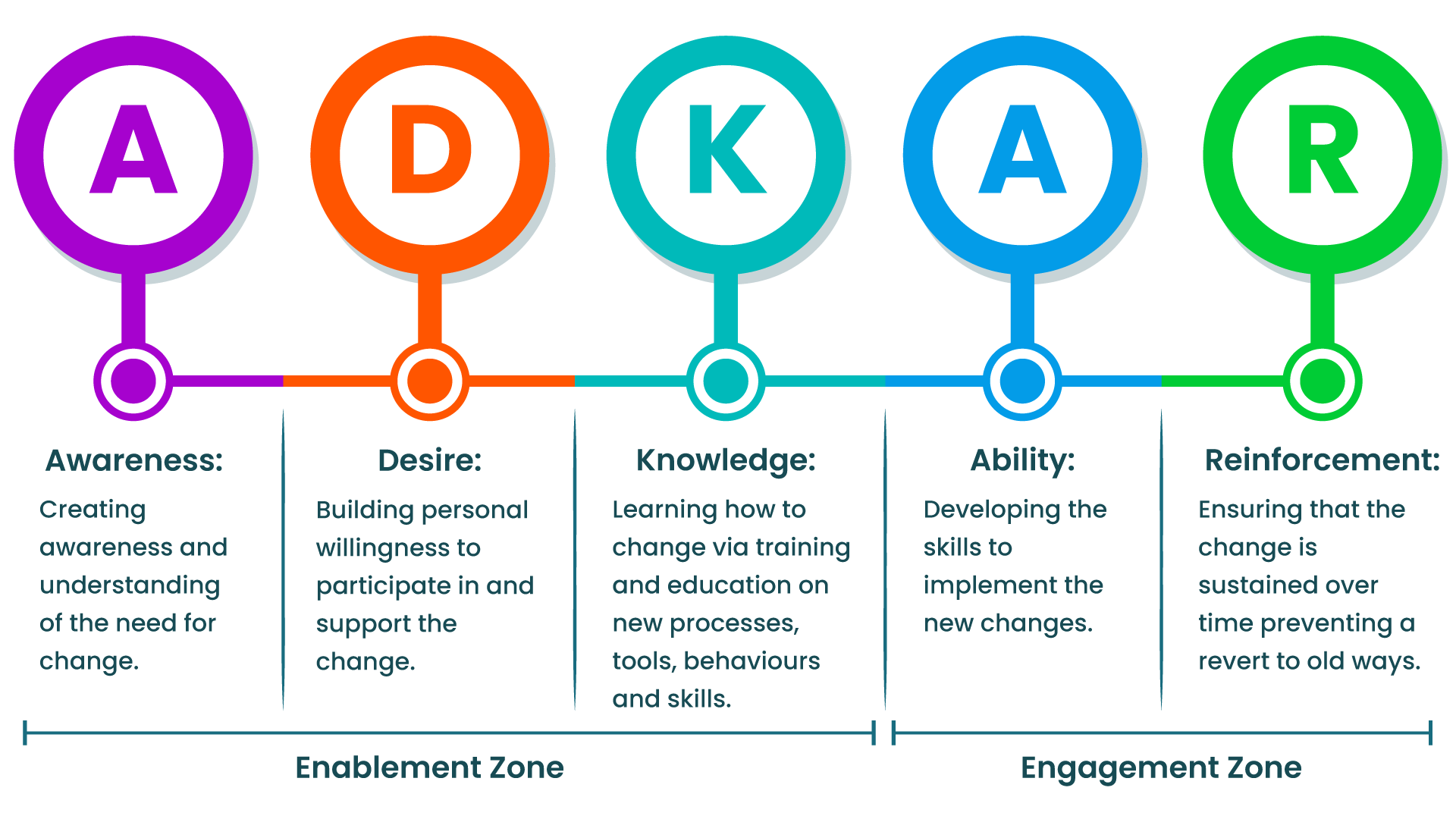 A D K A R

Awareness:
Creating awareness and understanding of the need for change.

Desire:
Building personal willingness to participate in and support the change.

Knowledge:
Learning how to change via training and education on new processes, tools, behaviours and skills.

Ability:
Developing the skills to implement the new changes.

Reinforcement:
Ensuring that the change is sustained over time preventing a revert to old ways.

Enablement Zone

Engagement Zone